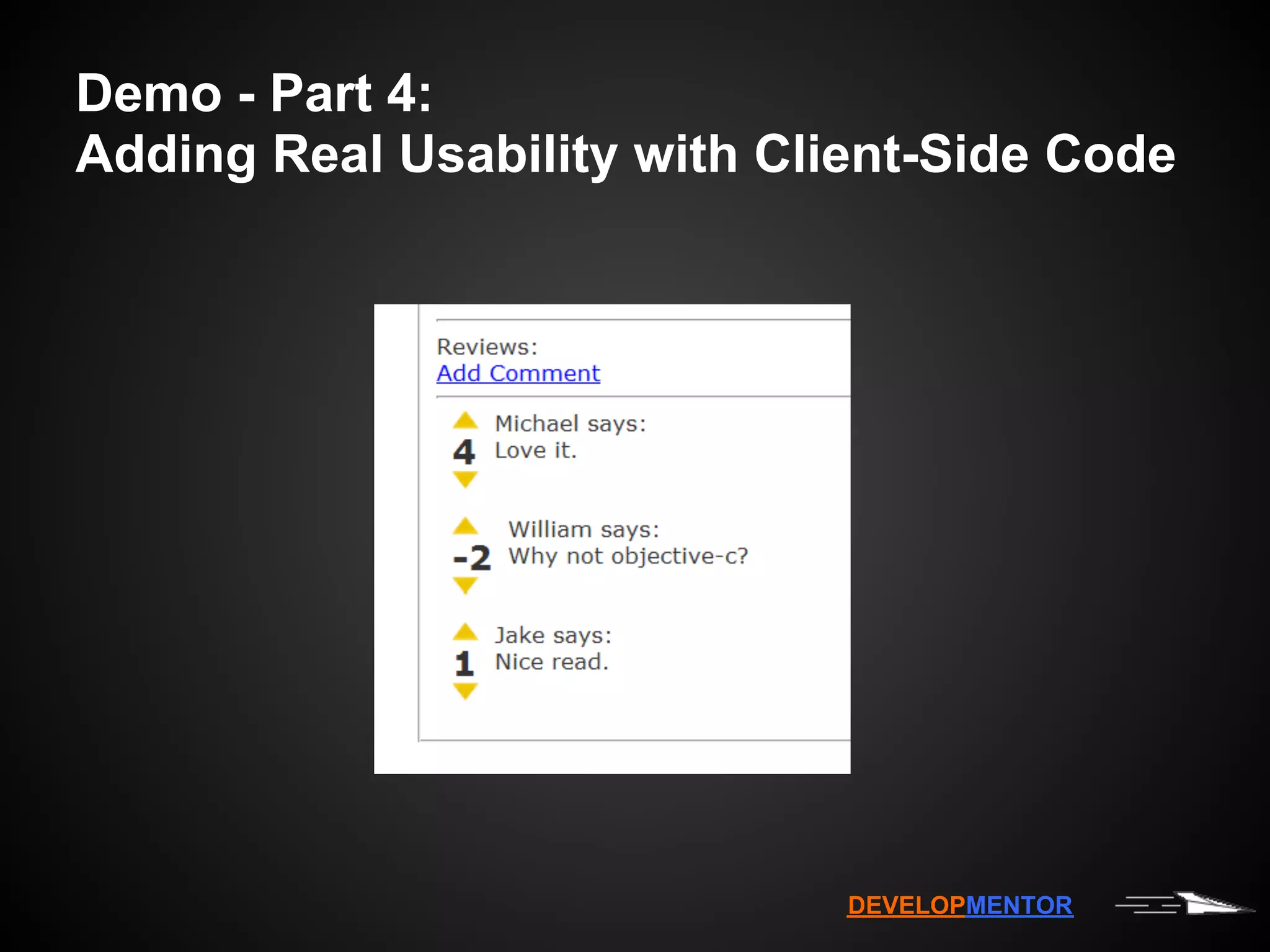 Demo - Part 4:
Adding Real Usability with Client-Side Code

Reviews:
Add Comment

4 Michael says:
Love it.

-2 William says:
Why not objective-c?

1 Jake says:
Nice read.

DEVELOPMENTOR